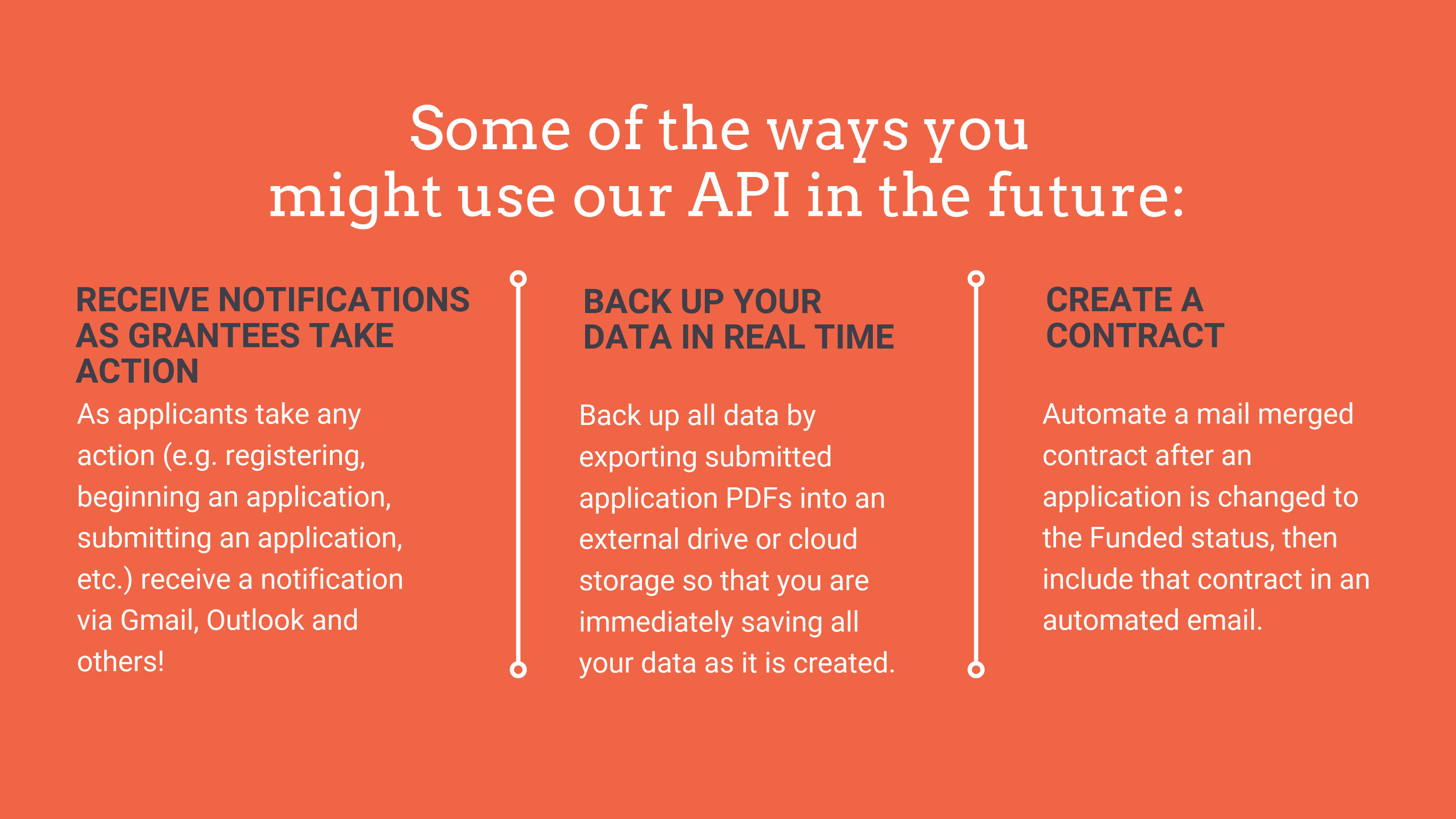 Some of the ways you might use our API in the future:

RECEIVE NOTIFICATIONS AS GRANTEES TAKE ACTION

As applicants take any action (e.g. registering, beginning an application, submitting an application, etc.) receive a notification via Gmail, Outlook and others!

BACK UP YOUR DATA IN REAL TIME

Back up all data by exporting submitted application PDFs into an external drive or cloud storage so that you are immediately saving all your data as it is created.

CREATE A CONTRACT

Automate a mail merged contract after an application is changed to the Funded status, then include that contract in an automated email.